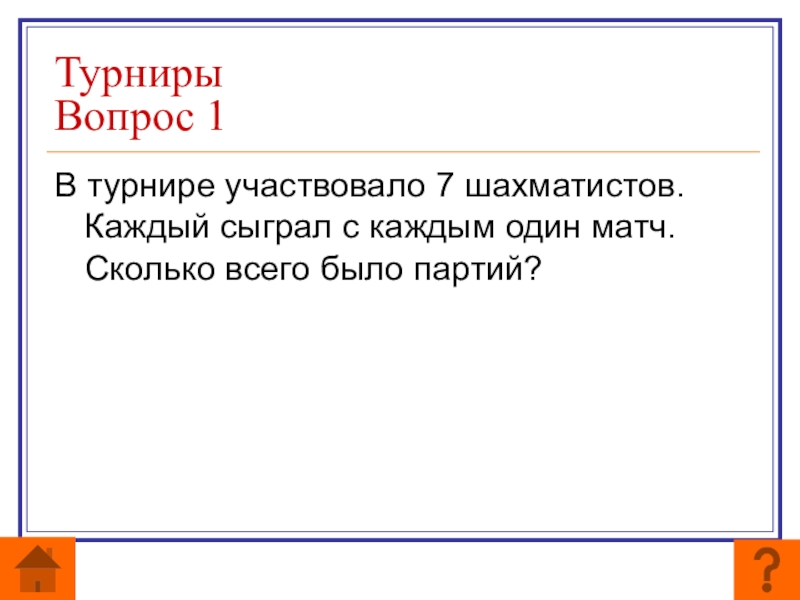 Турниры
Вопрос 1

В турнире участвовало 7 шахматистов. Каждый сыграл с каждым один матч. Сколько всего было партий?

?